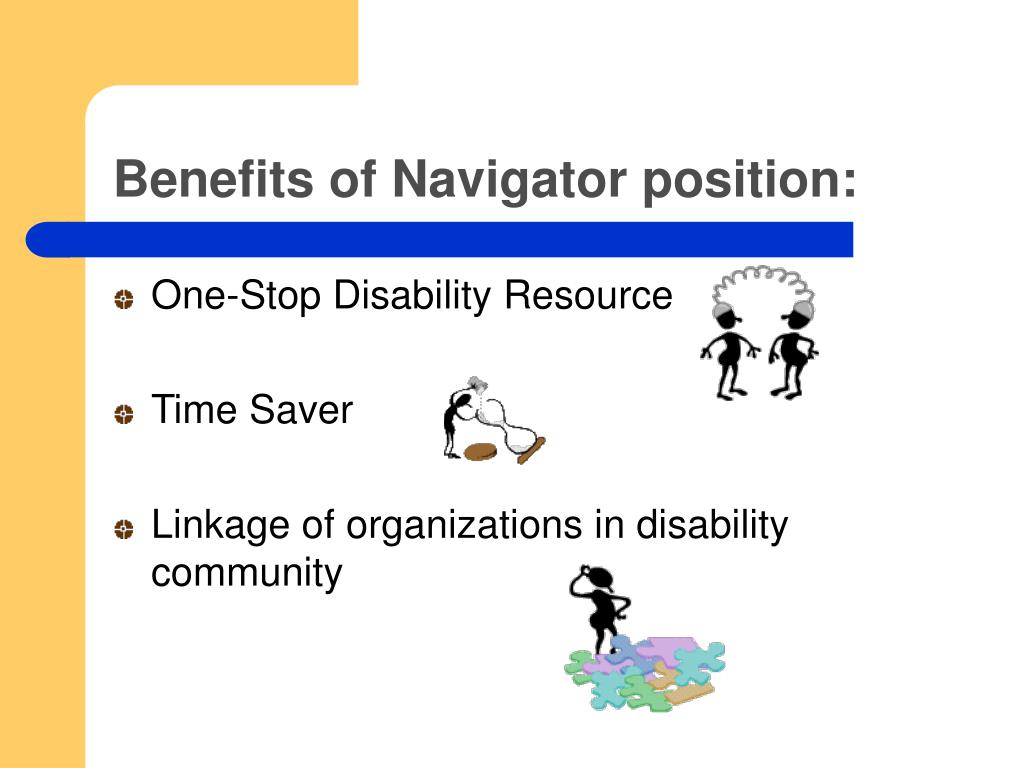 Benefits of Navigator position:

One-Stop Disability Resource

Time Saver

Linkage of organizations in disability community